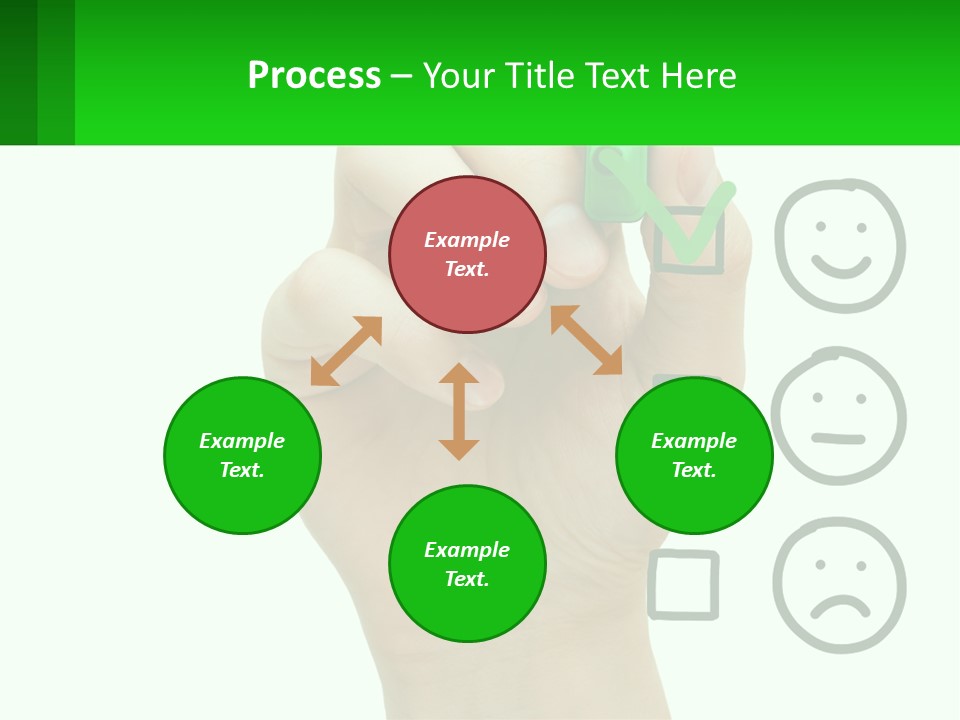 Process – Your Title Text Here

Example Text.

Example Text.

Example Text.

Example Text.